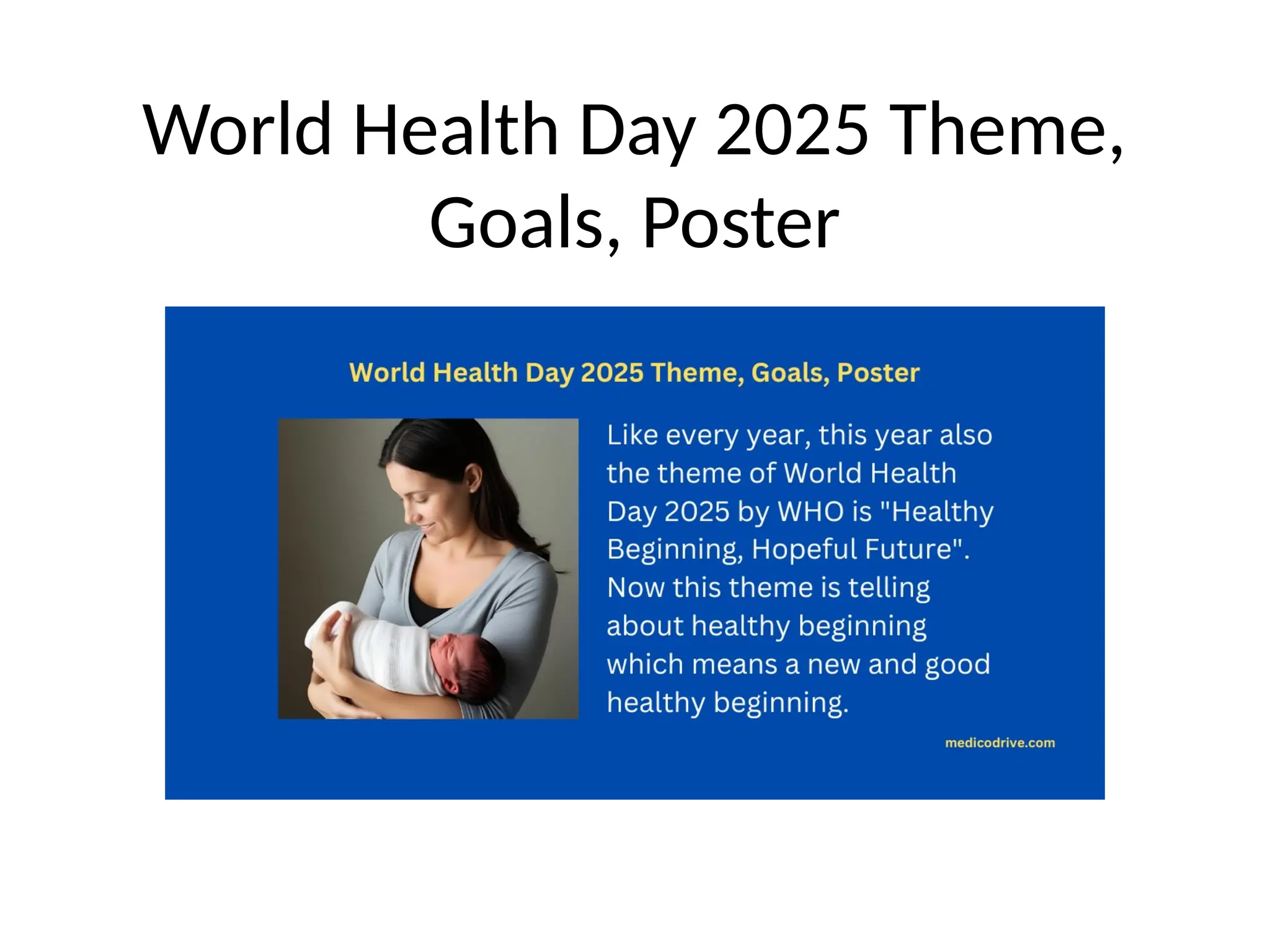 World Health Day 2025 Theme, Goals, Poster

World Health Day 2025 Theme, Goals, Poster

Like every year, this year also the theme of World Health Day 2025 by WHO is "Healthy Beginning, Hopeful Future". Now this theme is telling about healthy beginning which means a new and good healthy beginning.

medicodrive.com